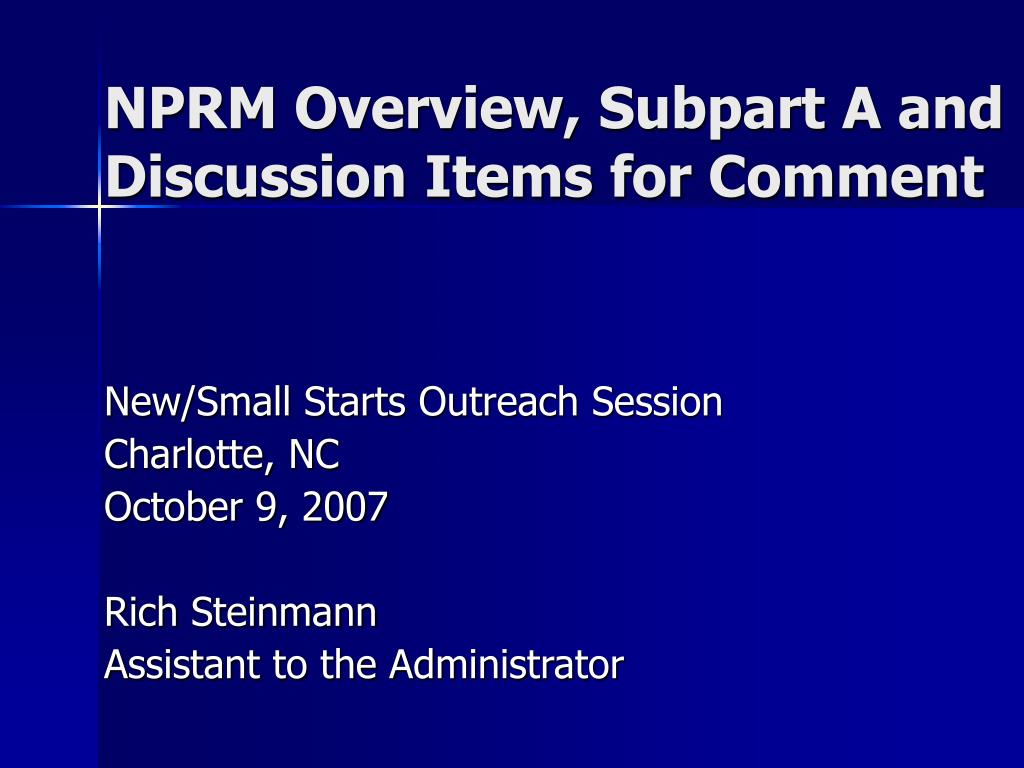 NPRM Overview, Subpart A and Discussion Items for Comment

New/Small Starts Outreach Session
Charlotte, NC
October 9, 2007

Rich Steinmann
Assistant to the Administrator